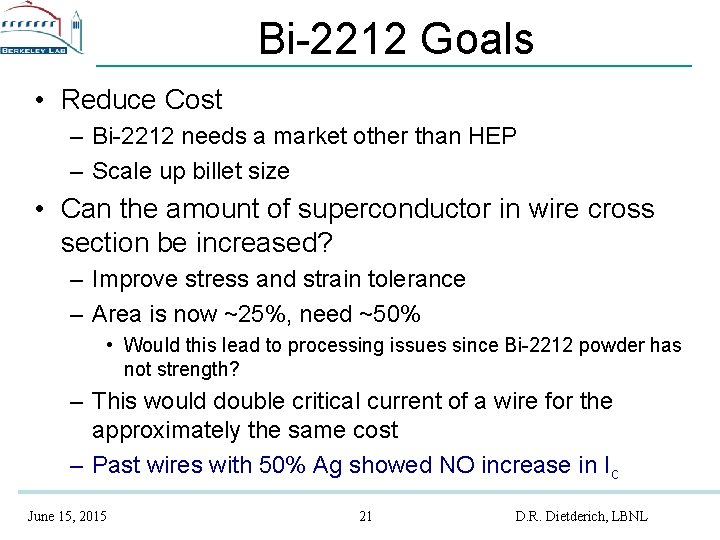 BERKELEY LAB

Bi-2212 Goals

• Reduce Cost
– Bi-2212 needs a market other than HEP
– Scale up billet size

• Can the amount of superconductor in wire cross section be increased?
– Improve stress and strain tolerance
– Area is now ~25%, need ~50%
• Would this lead to processing issues since Bi-2212 powder has not strength?
– This would double critical current of a wire for the approximately the same cost
– Past wires with 50% Ag showed NO increase in $I_c$

June 15, 2015 21 D.R. Dietderich, LBNL